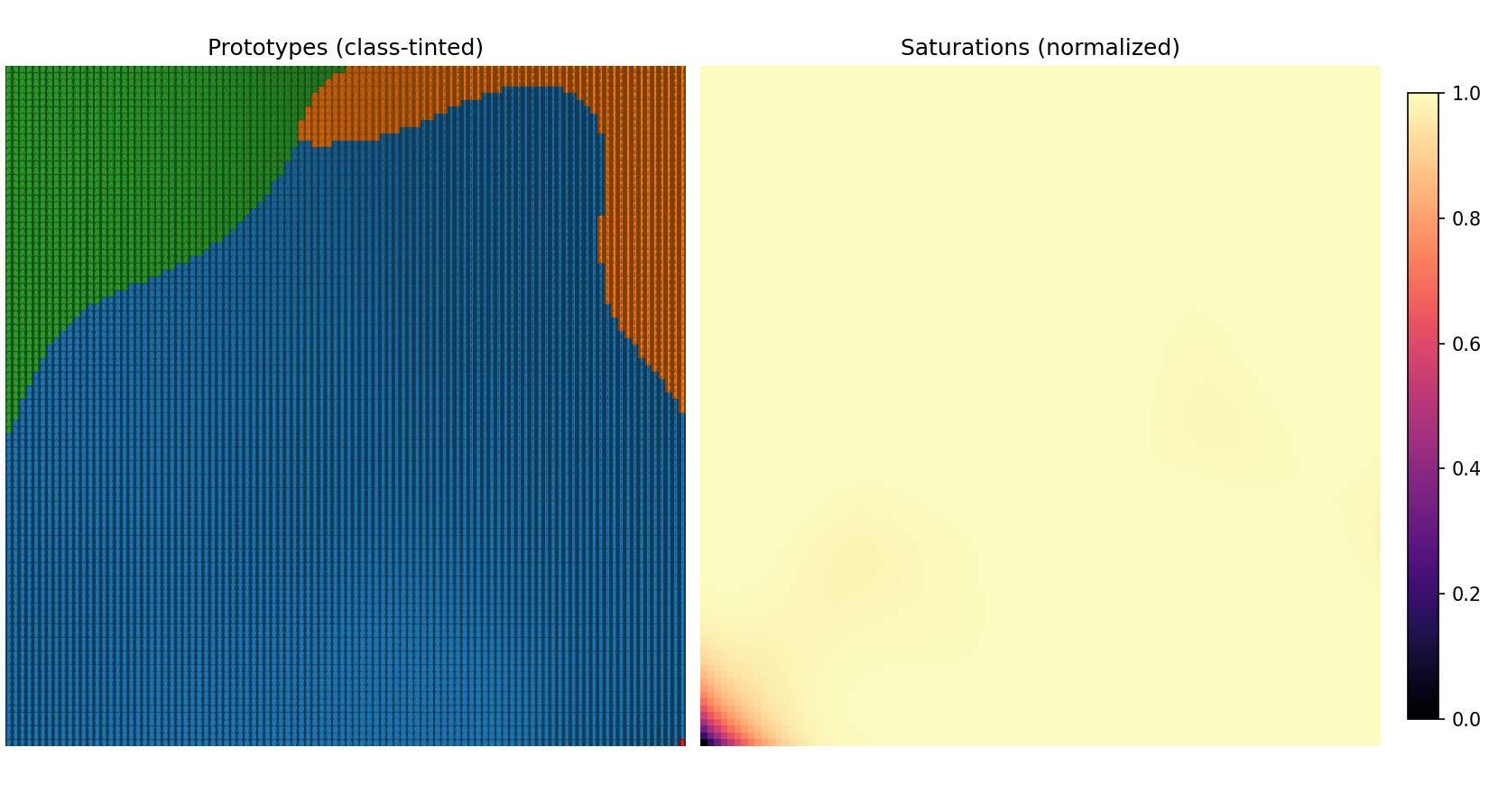 Prototypes (class-tinted)

Saturations (normalized)

1.0
0.8
0.6
0.4
0.2
0.0